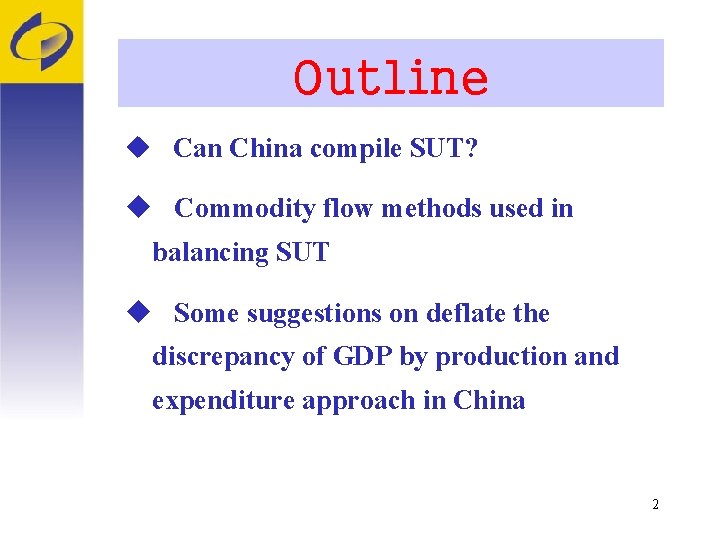 Outline

◆ Can China compile SUT?

◆ Commodity flow methods used in balancing SUT

◆ Some suggestions on deflate the discrepancy of GDP by production and expenditure approach in China

2